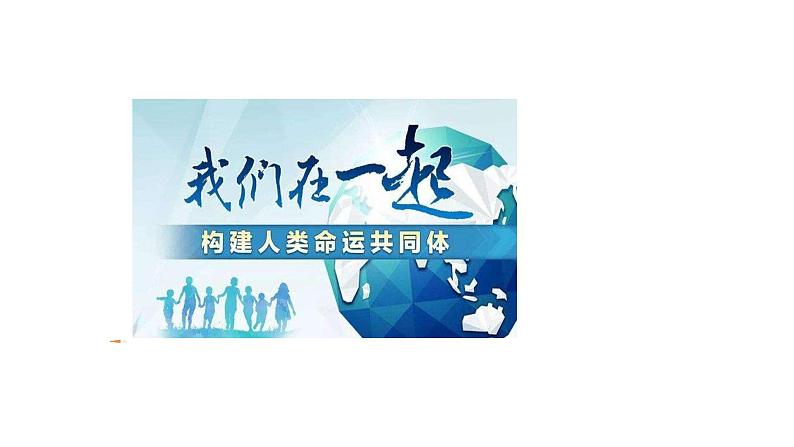 我们在一起

构建人类命运共同体